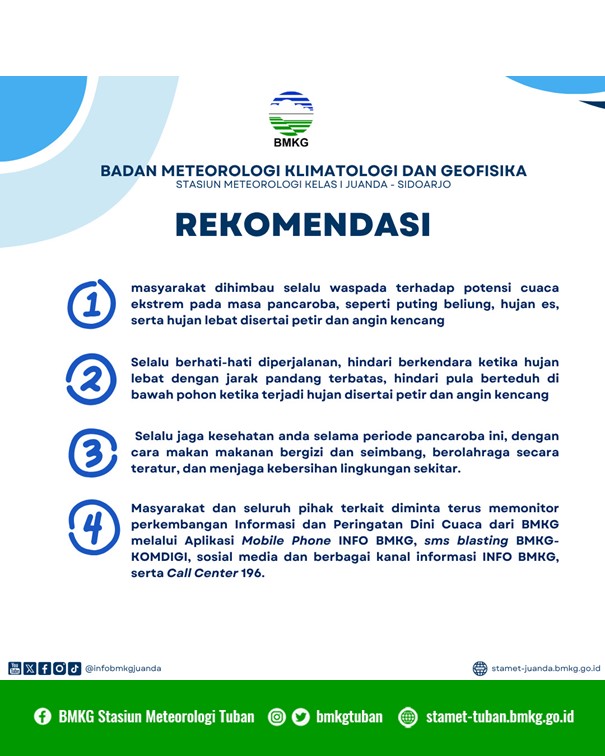 BMKG

BADAN METEOROLOGI KLIMATOLOGI DAN GEOFISIKA
STASIUN METEOROLOGI KELAS I JUANDA - SIDOARJO

REKOMENDASI

1 masyarakat dihimbau selalu waspada terhadap potensi cuaca ekstrem pada masa pancaroba, seperti puting beliung, hujan es, serta hujan lebat disertai petir dan angin kencang

2 Selalu berhati-hati diperjalanan, hindari berkendara ketika hujan lebat dengan jarak pandang terbatas, hindari pula berteduh di bawah pohon ketika terjadi hujan disertai petir dan angin kencang

3 Selalu jaga kesehatan anda selama periode pancaroba ini, dengan cara makan makanan bergizi dan seimbang, berolahraga secara teratur, dan menjaga kebersihan lingkungan sekitar.

4 Masyarakat dan seluruh pihak terkait diminta terus memonitor perkembangan Informasi dan Peringatan Dini Cuaca dari BMKG melalui Aplikasi Mobile Phone INFO BMKG, sms blasting BMKG-KOMDIGI, sosial media dan berbagai kanal informasi INFO BMKG, serta Call Center 196.

@infobmkgjuanda

stamet-juanda.bmkg.go.id

BMKG Stasiun Meteorologi Tuban bmkgtuban stamet-tuban.bmkg.go.id